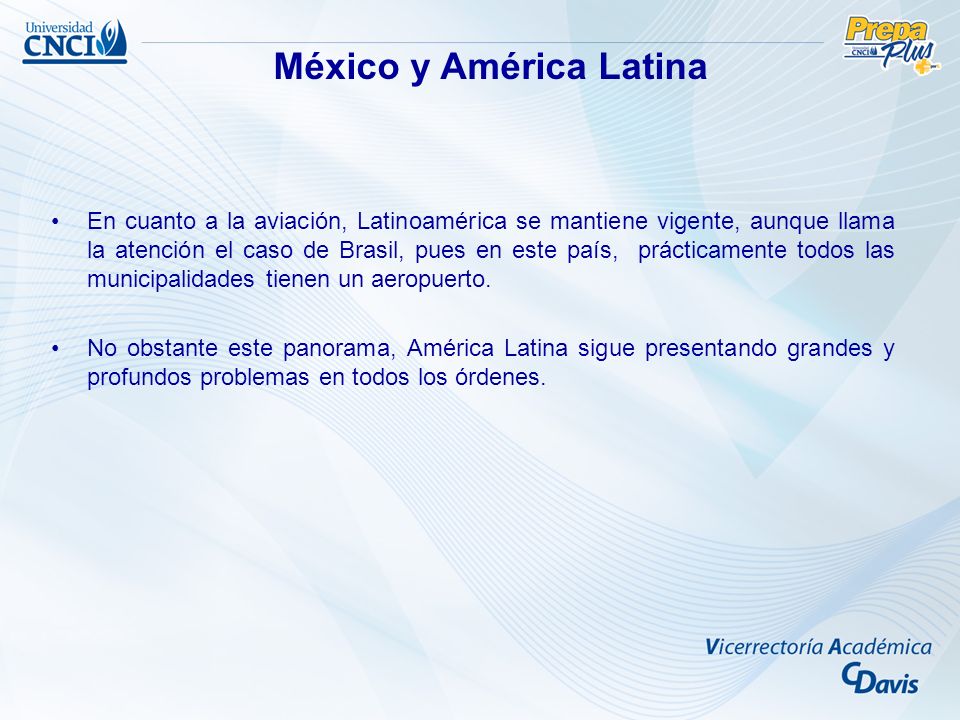 Universidad CNCI

Prepa Plus CNCI

México y América Latina

• En cuanto a la aviación, Latinoamérica se mantiene vigente, aunque llama la atención el caso de Brasil, pues en este país, prácticamente todos las municipalidades tienen un aeropuerto.

• No obstante este panorama, América Latina sigue presentando grandes y profundos problemas en todos los órdenes.

Vicerrectoría Académica
CDavis